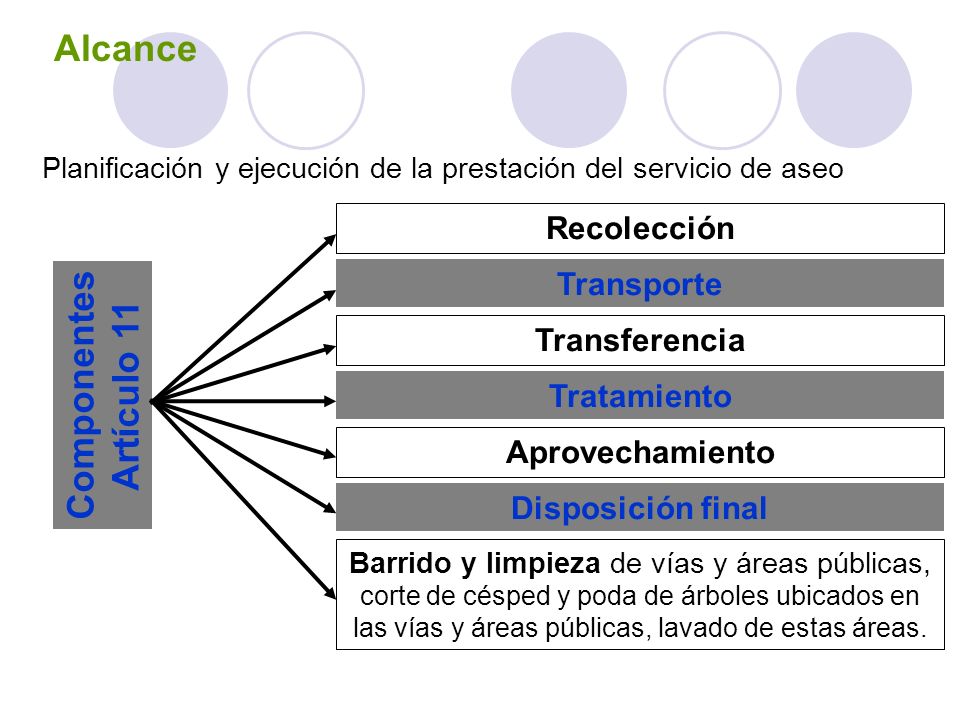 Alcance

Planificación y ejecución de la prestación del servicio de aseo

Componentes
Artículo 11

Recolección

Transporte

Transferencia

Tratamiento

Aprovechamiento

Disposición final

Barrido y limpieza de vías y áreas públicas, corte de césped y poda de árboles ubicados en las vías y áreas públicas, lavado de estas áreas.